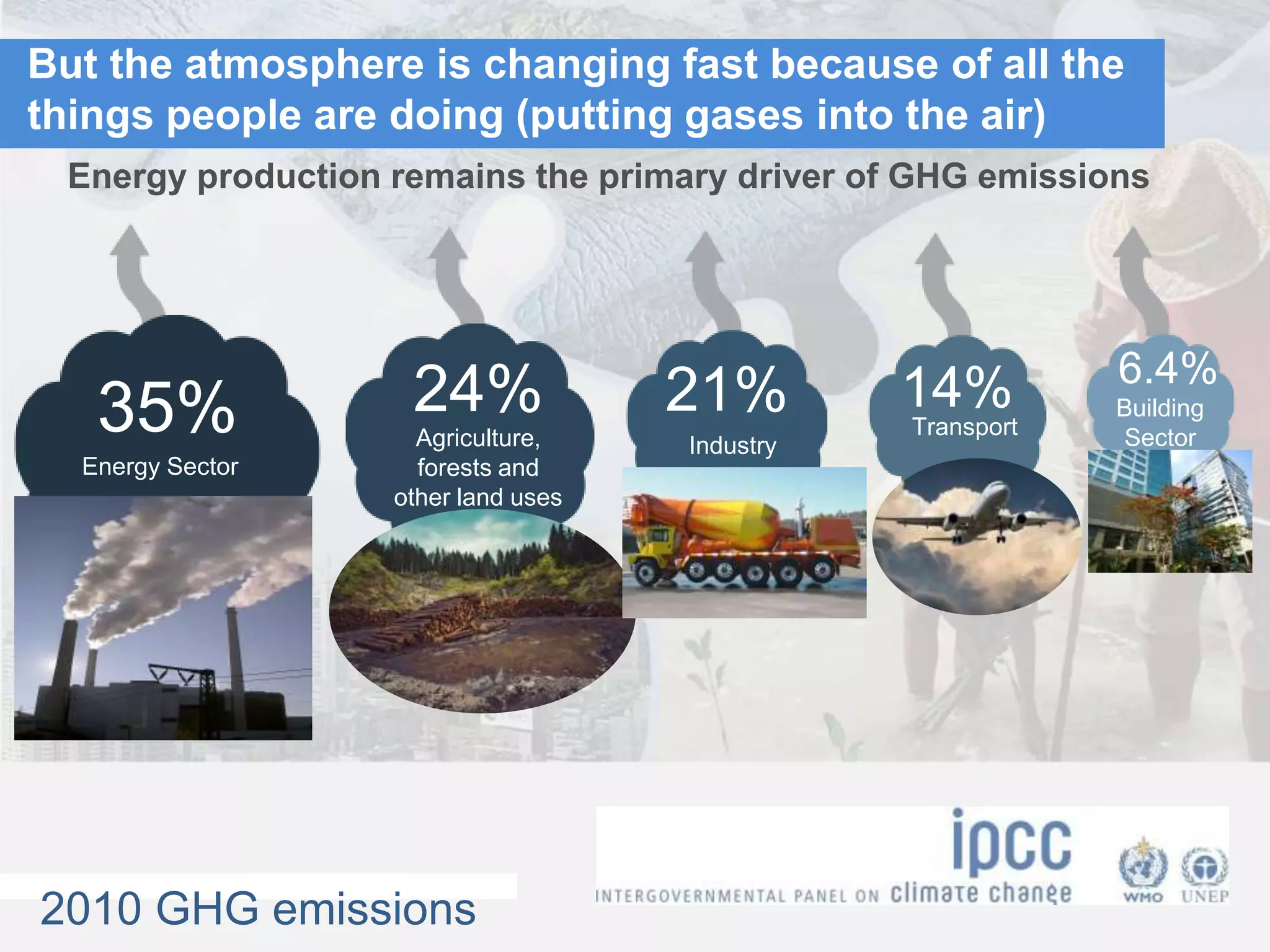 But the atmosphere is changing fast because of all the things people are doing (putting gases into the air)

Energy production remains the primary driver of GHG emissions

35%
Energy Sector

24%
Agriculture, forests and other land uses

21%
Industry

14%
Transport

6.4%
Building Sector

2010 GHG emissions

ipcc
INTERGOVERNMENTAL PANEL ON climate change

WMO UNEP